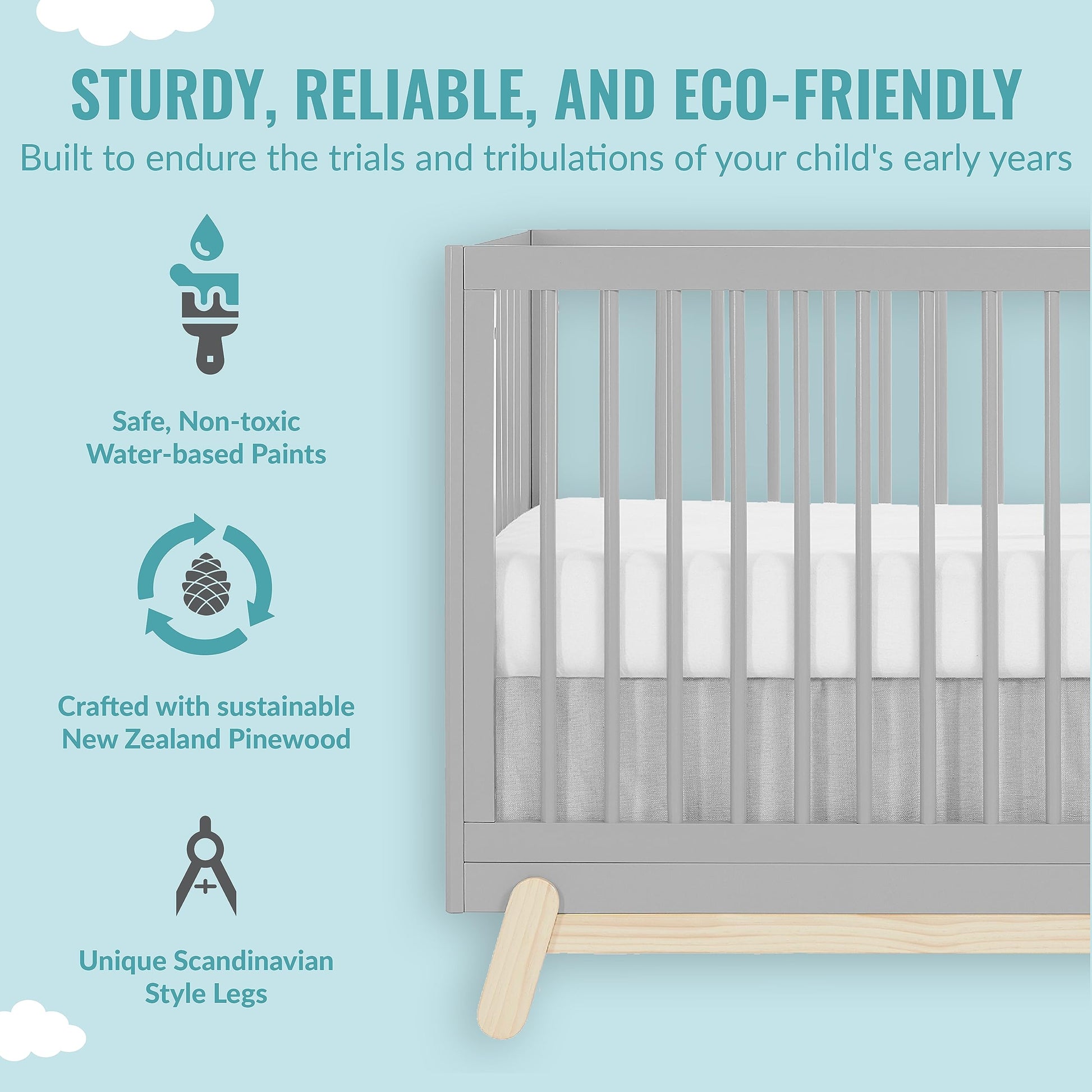 STURDY, RELIABLE, AND ECO-FRIENDLY

Built to endure the trials and tribulations of your child's early years

Safe, Non-toxic Water-based Paints

Crafted with sustainable New Zealand Pinewood

Unique Scandinavian Style Legs